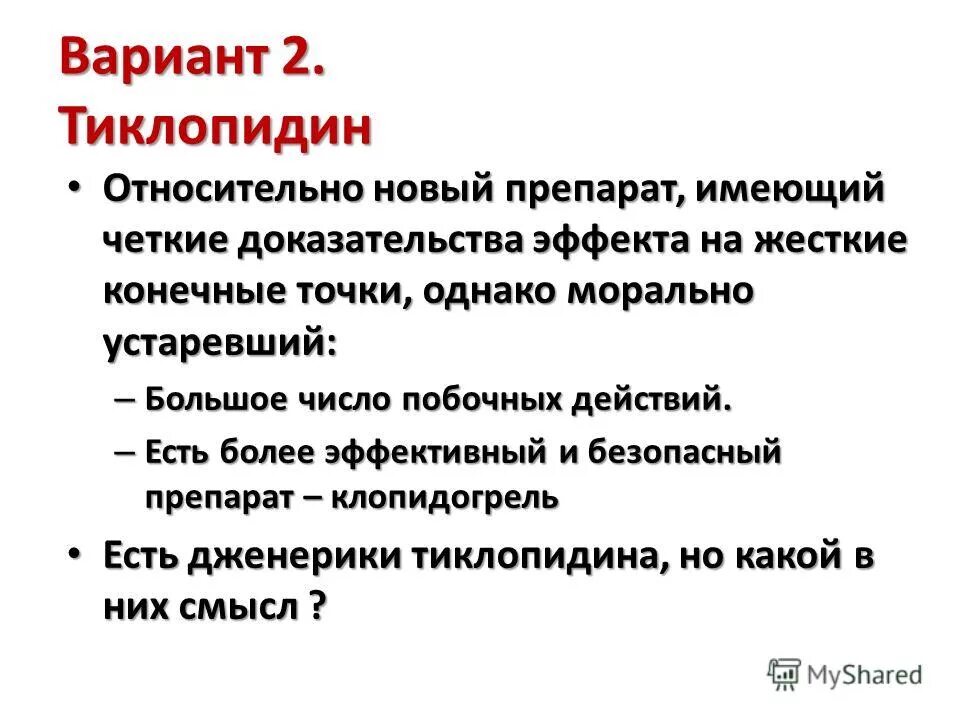 Вариант 2.
Тиклопидин

• Относительно новый препарат, имеющий четкие доказательства эффекта на жесткие конечные точки, однако морально устаревший:

– Большое число побочных действий.

– Есть более эффективный и безопасный препарат – клопидогрель

• Есть дженерики тиклопидина, но какой в них смысл ?

MyShared